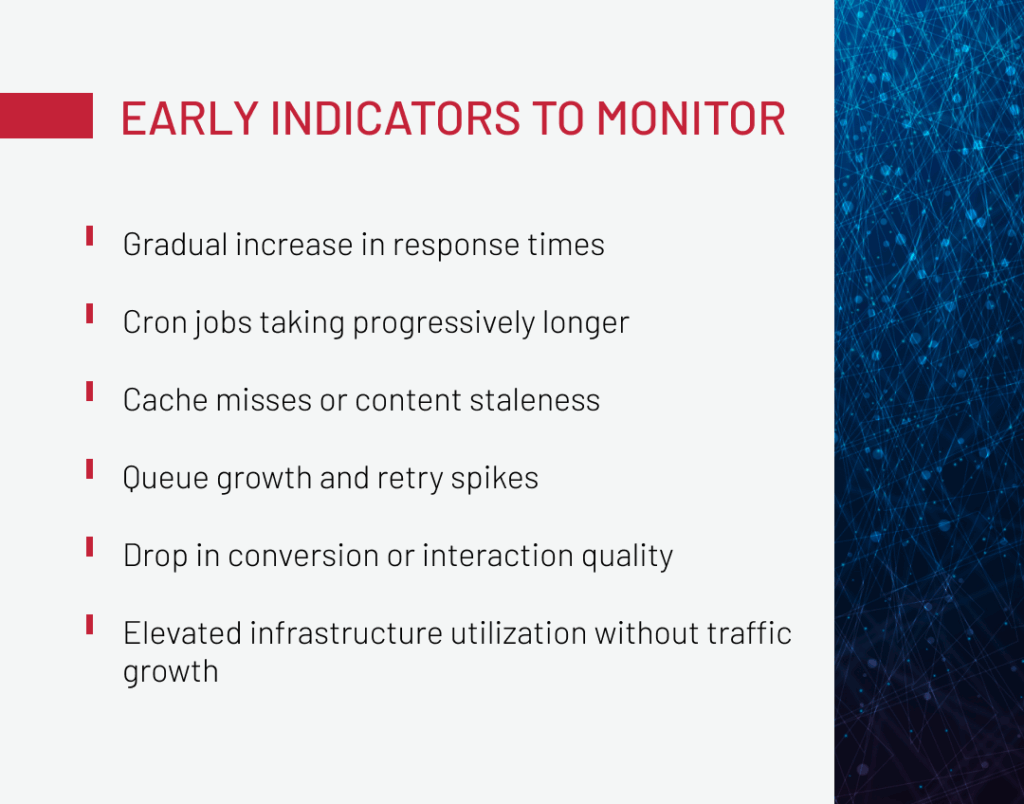 EARLY INDICATORS TO MONITOR

Gradual increase in response times

Cron jobs taking progressively longer

Cache misses or content staleness

Queue growth and retry spikes

Drop in conversion or interaction quality

Elevated infrastructure utilization without traffic growth